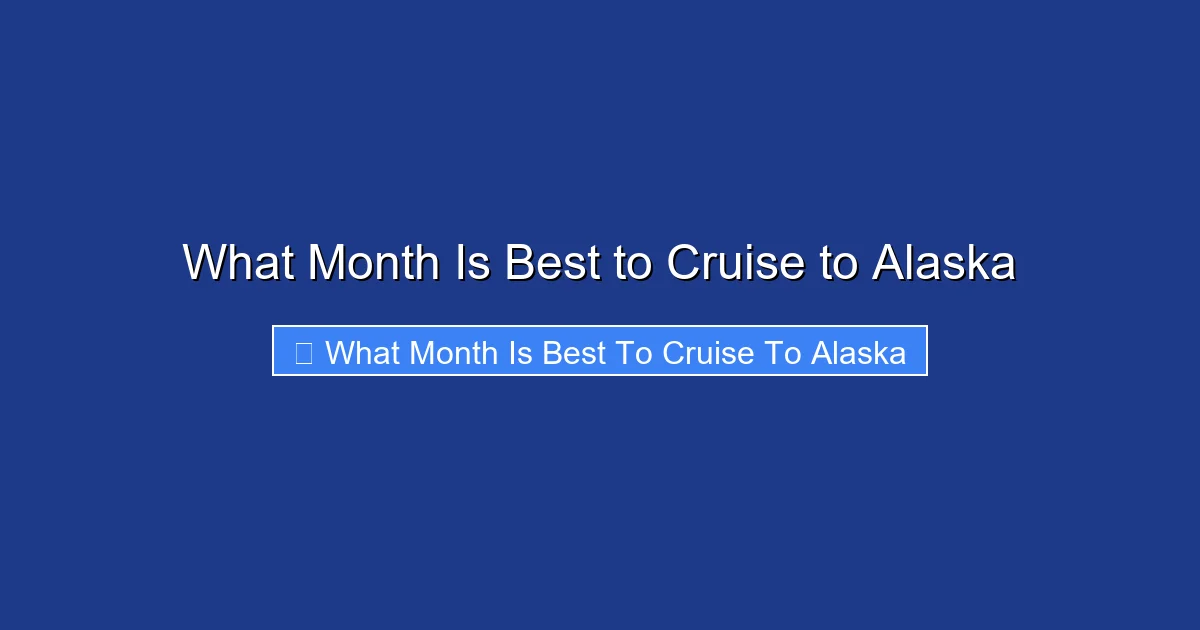 What Month Is Best to Cruise to Alaska

What Month Is Best To Cruise To Alaska